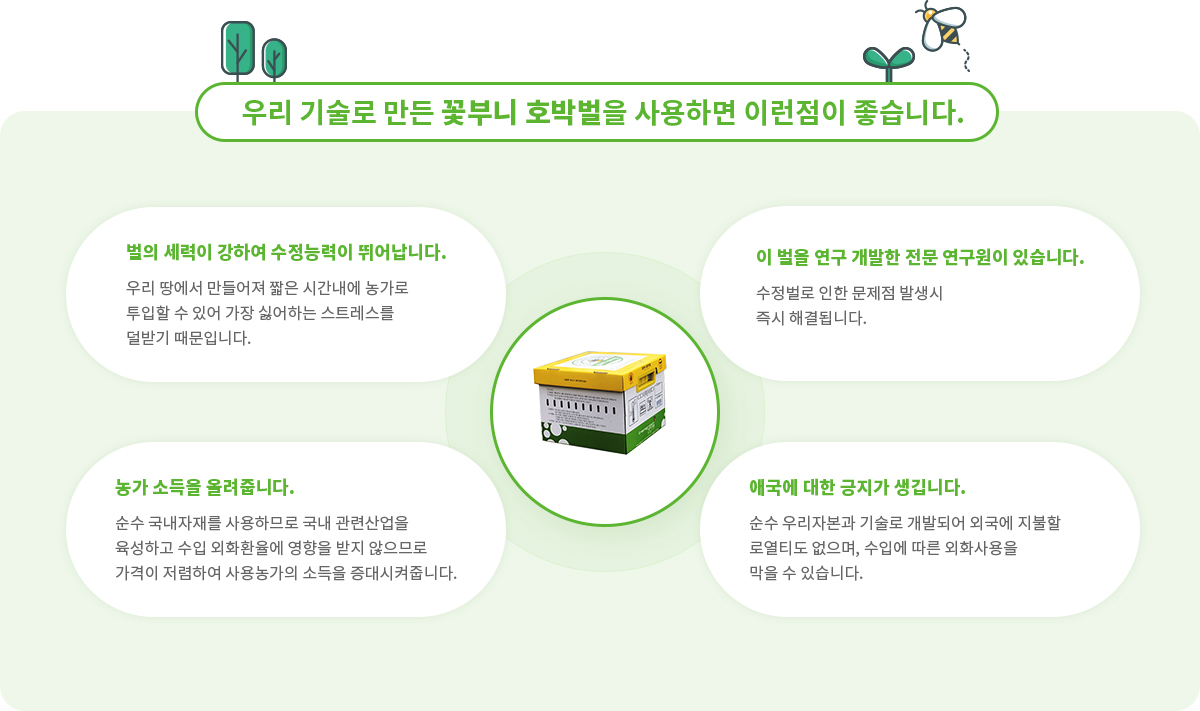 우리 기술로 만든 꽃부니 호박벌을 사용하면 이런점이 좋습니다.

벌의 세력이 강하여 수정능력이 뛰어납니다.

우리 땅에서 만들어져 짧은 시간내에 농가로 투입할 수 있어 가장 싫어하는 스트레스를 덜받기 때문입니다.

이 벌을 연구 개발한 전문 연구원이 있습니다.

수정벌로 인한 문제점 발생시 즉시 해결됩니다.

농가 소득을 올려줍니다.

순수 국내자재를 사용하므로 국내 관련산업을 육성하고 수입 외화환율에 영향을 받지 않으므로 가격이 저렴하여 사용농가의 소득을 증대시켜줍니다.

애국에 대한 긍지가 생깁니다.

순수 우리자본과 기술로 개발되어 외국에 지불할 로열티도 없으며, 수입에 따른 외화사용을 막을 수 있습니다.